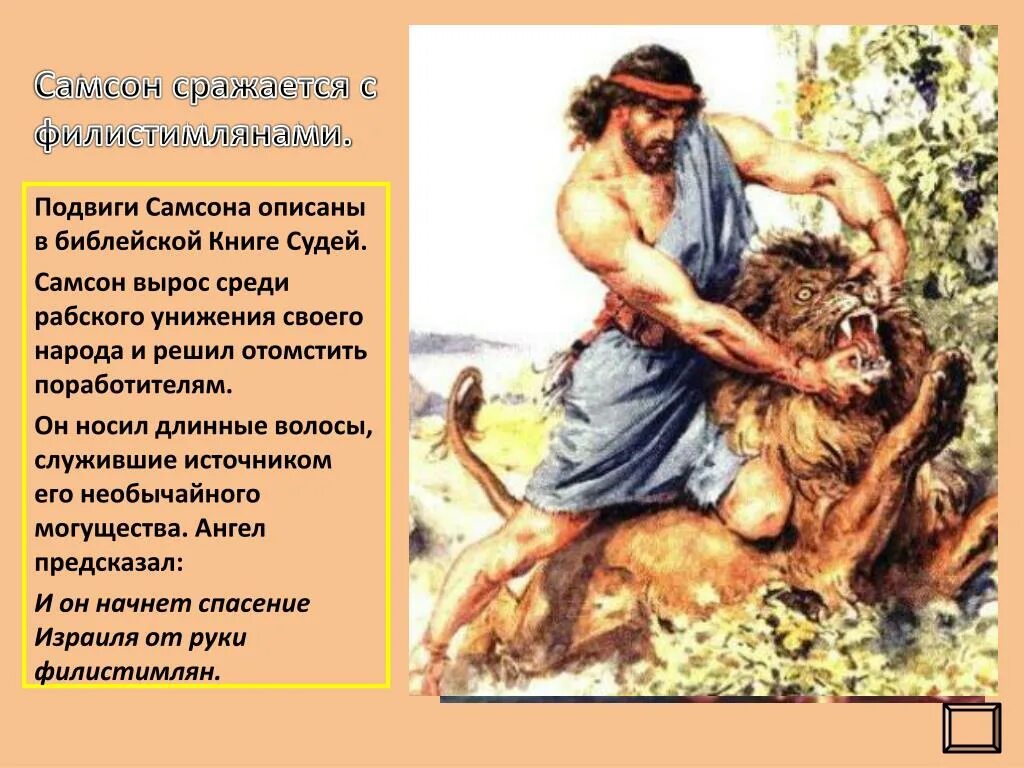 Самсон сражается с филистимлянами.

Подвиги Самсона описаны в библейской Книге Судей.

Самсон вырос среди рабского унижения своего народа и решил отомстить поработителям.

Он носил длинные волосы, служившие источником его необычайного могущества. Ангел предсказал:

И он начнет спасение Израиля от руки филистимлян.